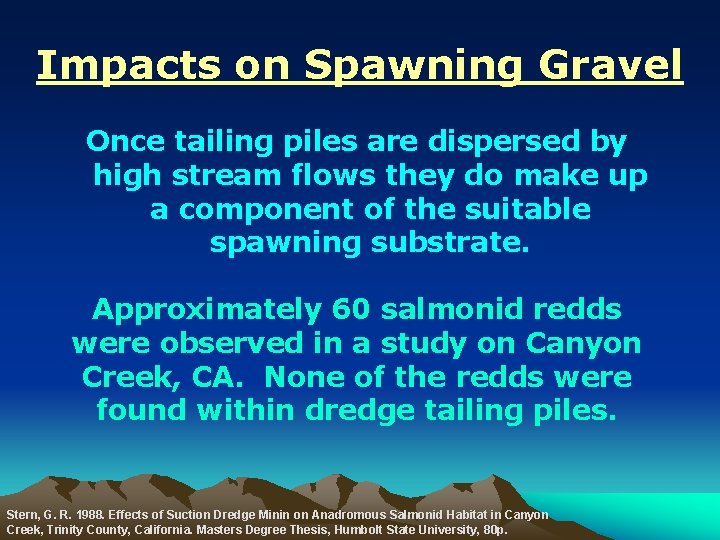 Impacts on Spawning Gravel

Once tailing piles are dispersed by high stream flows they do make up a component of the suitable spawning substrate.

Approximately 60 salmonid redds were observed in a study on Canyon Creek, CA. None of the redds were found within dredge tailing piles.

Stern, G. R. 1988. Effects of Suction Dredge Minin on Anadromous Salmonid Habitat in Canyon Creek, Trinity County, California. Masters Degree Thesis, Humbolt State University, 80p.